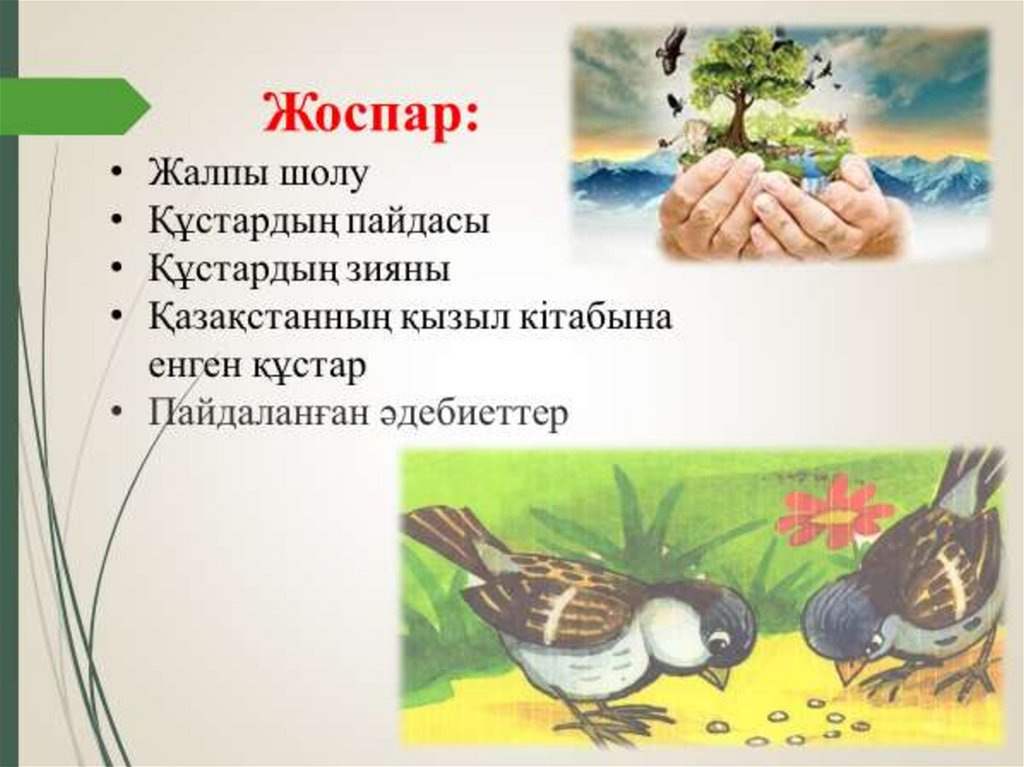 Жоспар:

• Жалпы шолу
• Құстардың пайдасы
• Құстардың зияны
• Қазақстанның қызыл кітабына енген құстар
• Пайдаланған әдебиеттер